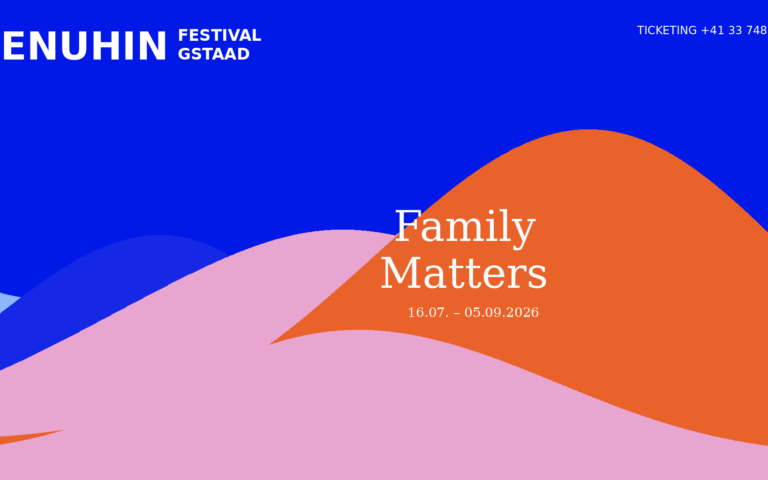 ENUHIN FESTIVAL GSTAAD

TICKETING +41 33 748

Family Matters

16.07. – 05.09.2026